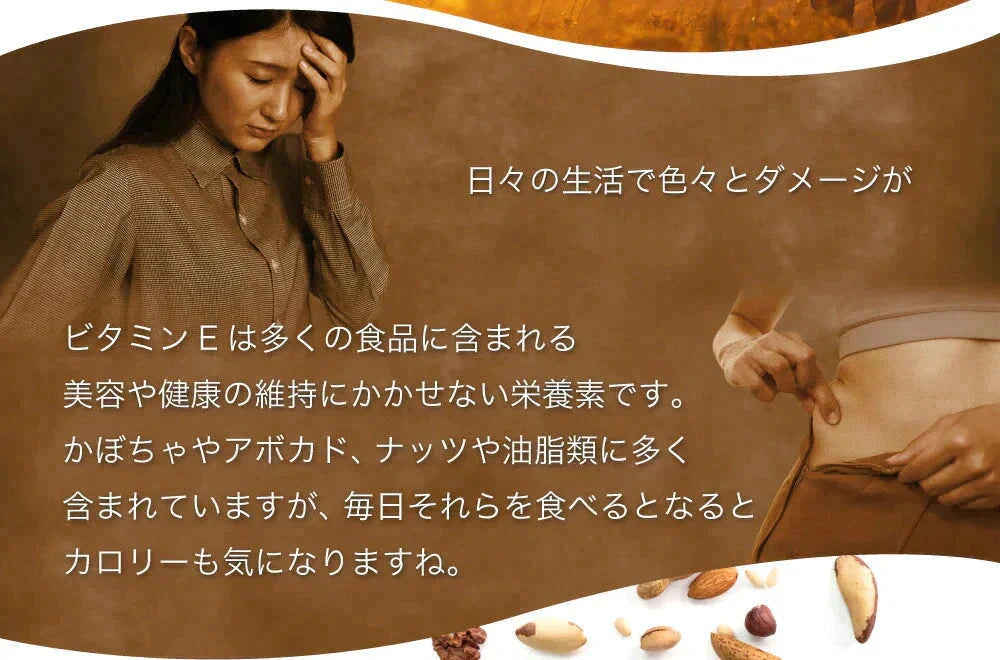 日々の生活で色々とダメージが

ビタミンＥは多くの食品に含まれる
美容や健康の維持にかかせない栄養素です。
かぼちゃやアボカド、ナッツや油脂類に多く
含まれていますが、毎日それらを食べるとなると
カロリーも気になりますね。